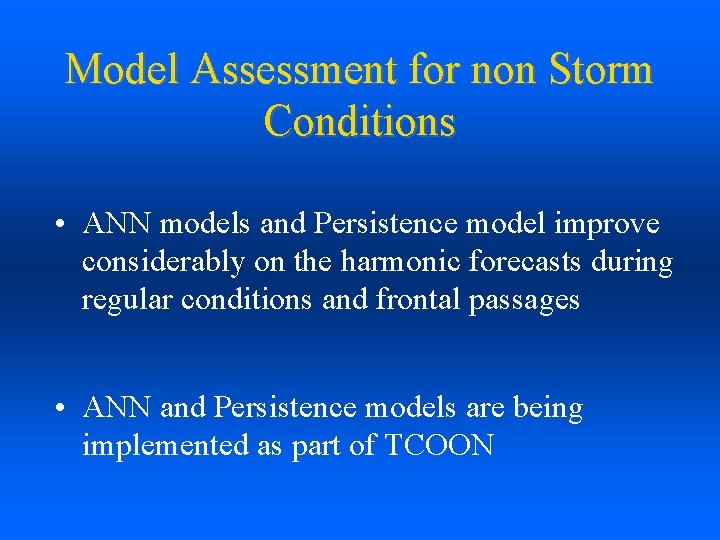 Model Assessment for non Storm Conditions

• ANN models and Persistence model improve considerably on the harmonic forecasts during regular conditions and frontal passages

• ANN and Persistence models are being implemented as part of TCOON